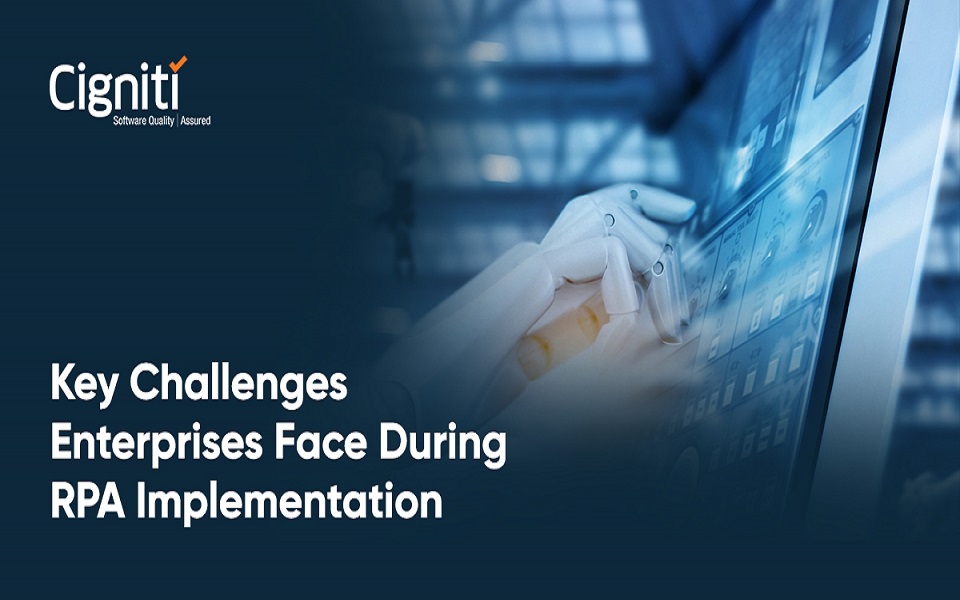 Cigniti
Software Quality | Assured

Key Challenges Enterprises Face During RPA Implementation